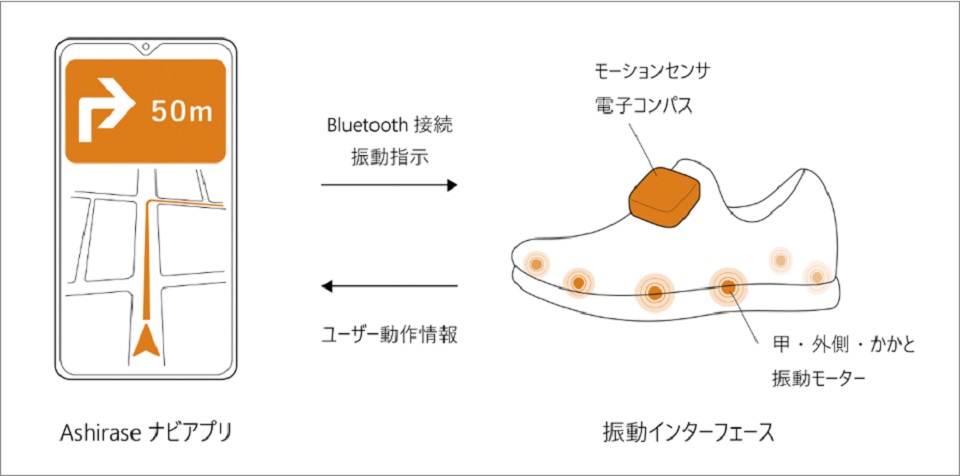 50m

Bluetooth 接続
振動指示

ユーザー動作情報

モーションセンサ
電子コンパス

甲・外側・かかと
振動モーター

Ashirase ナビアプリ

振動インターフェース